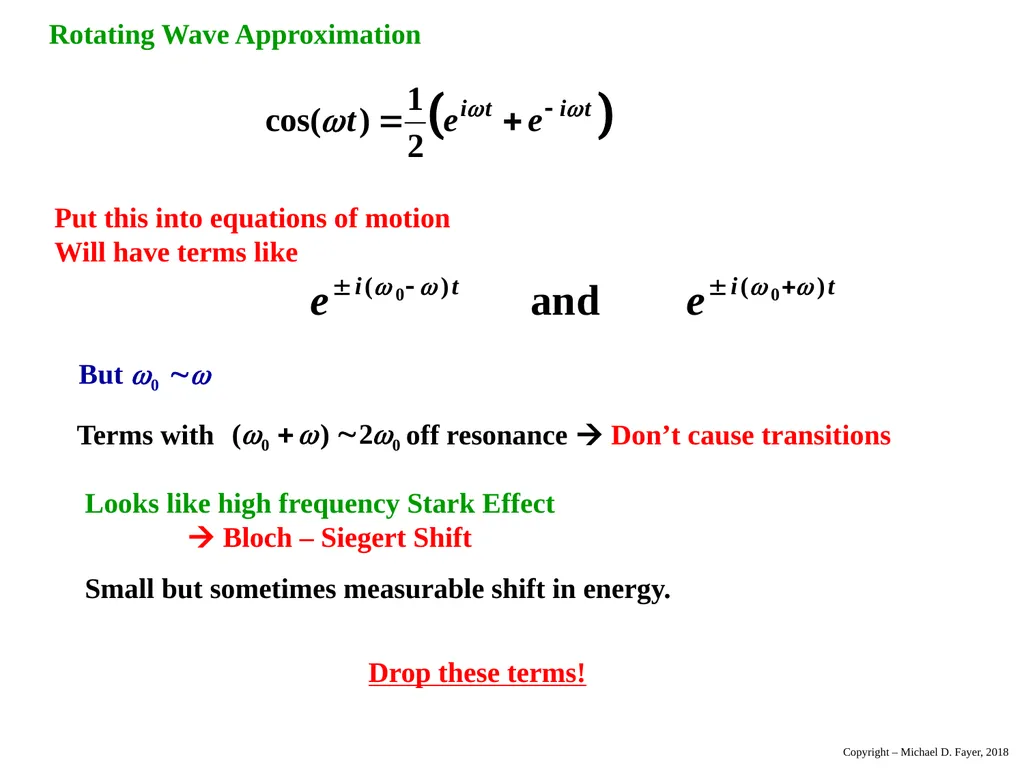 Rotating Wave Approximation

$\cos(\omega t) = \frac{1}{2}\left(e^{i\omega t} + e^{-i\omega t}\right)$

Put this into equations of motion
Will have terms like

$e^{\pm i(\omega_0 - \omega)t}$ and $e^{\pm i(\omega_0 + \omega)t}$

But $\omega_0 \sim \omega$

Terms with $(\omega_0 + \omega) \sim 2\omega_0$ off resonance → Don't cause transitions

Looks like high frequency Stark Effect
→ Bloch – Siegert Shift

Small but sometimes measurable shift in energy.

Drop these terms!

Copyright – Michael D. Fayer, 2018